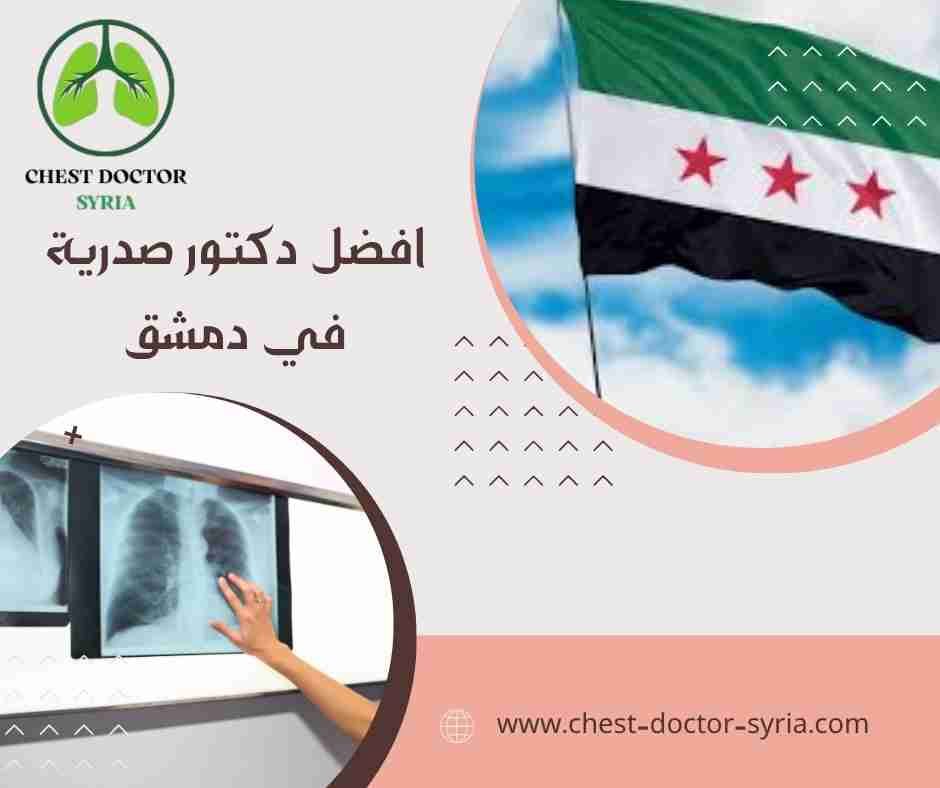 CHEST DOCTOR
SYRIA

افضل دكتور صدرية
في دمشق

www.chest-doctor-syria.com